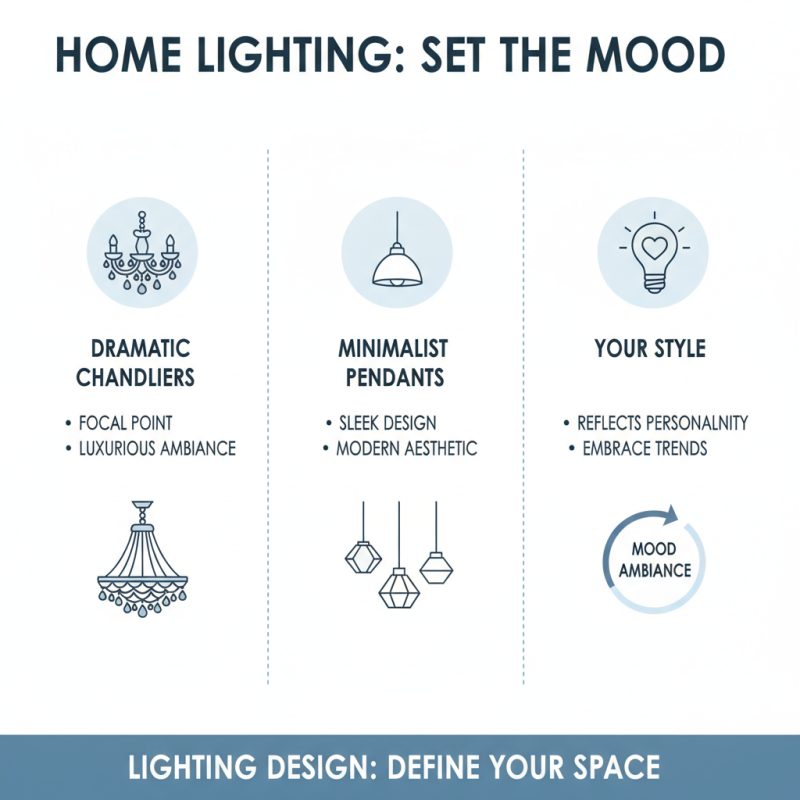 HOME LIGHTING: SET THE MOOD

DRAMATIC CHANDLIERS

• FOCAL POINT
• LUXURIOUS AMBIANCE

MINIMALIST PENDANTS

• SLEEK DESIGN
• MODERN AESTHETIC

YOUR STYLE

• REFLECTS PERSONALNITY
• EMBRACE TRENDS

MOOD AMBIANCE

LIGHTING DESIGN: DEFINE YOUR SPACE